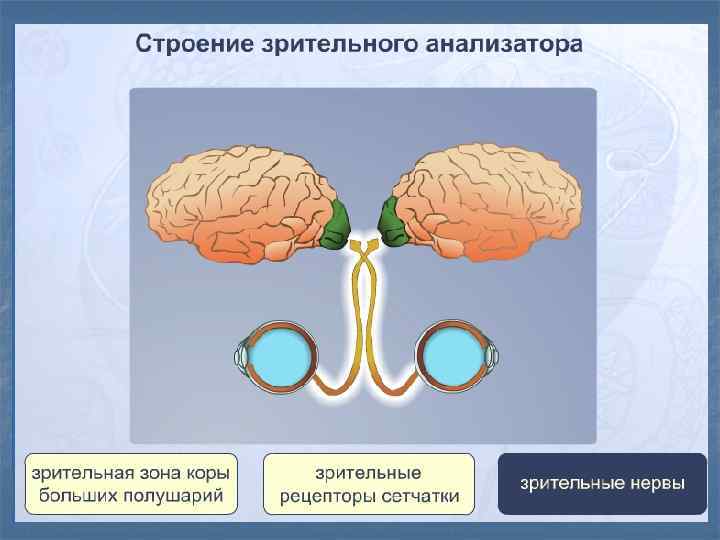 Строение зрительного анализатора

зрительная зона коры больших полушарий

зрительные рецепторы сетчатки

зрительные нервы